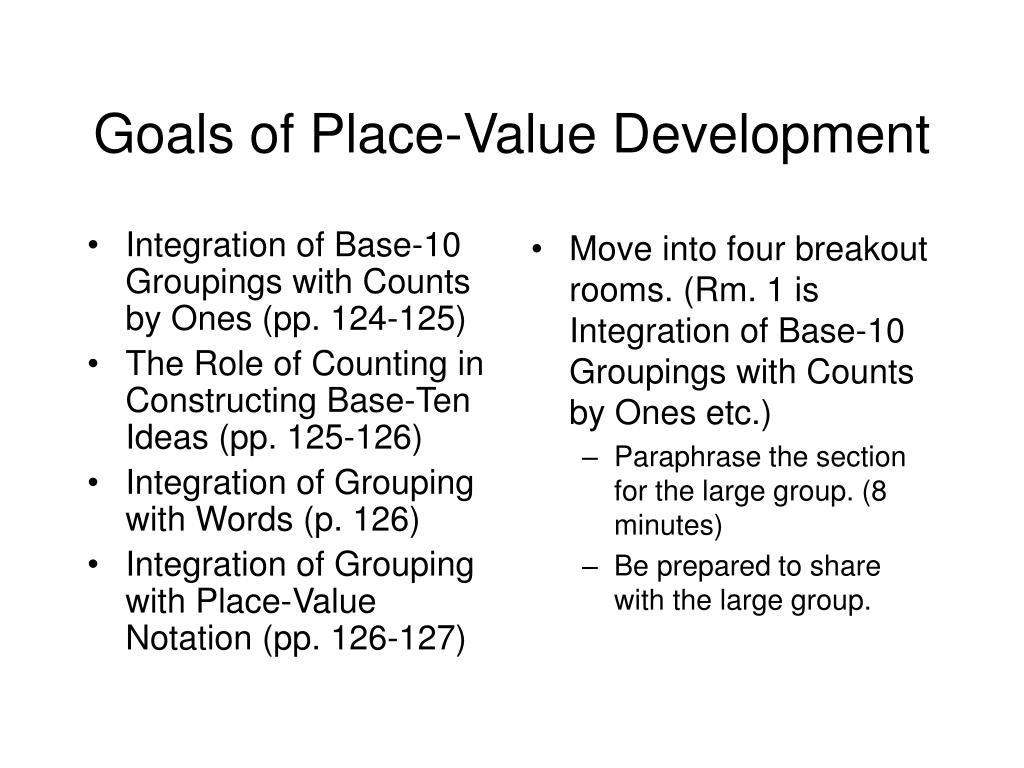 Goals of Place-Value Development

• Integration of Base-10 Groupings with Counts by Ones (pp. 124-125)
• The Role of Counting in Constructing Base-Ten Ideas (pp. 125-126)
• Integration of Grouping with Words (p. 126)
• Integration of Grouping with Place-Value Notation (pp. 126-127)

• Move into four breakout rooms. (Rm. 1 is Integration of Base-10 Groupings with Counts by Ones etc.)
– Paraphrase the section for the large group. (8 minutes)
– Be prepared to share with the large group.